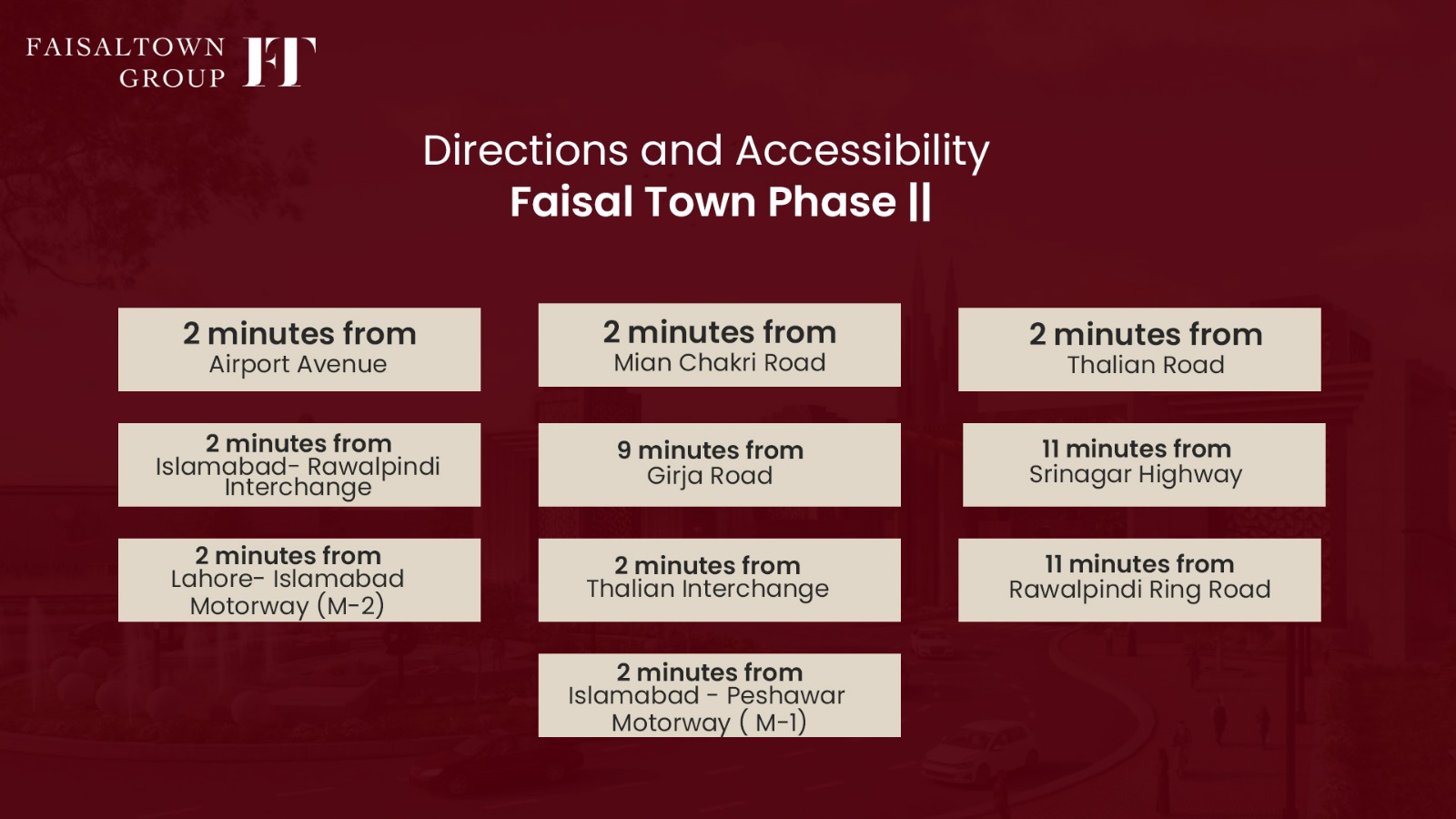 FAISALTOWN GROUP FT

Directions and Accessibility
Faisal Town Phase ||

2 minutes from
Airport Avenue

2 minutes from
Mian Chakri Road

2 minutes from
Thalian Road

2 minutes from
Islamabad- Rawalpindi Interchange

9 minutes from
Girja Road

11 minutes from
Srinagar Highway

2 minutes from
Lahore- Islamabad Motorway (M-2)

2 minutes from
Thalian Interchange

11 minutes from
Rawalpindi Ring Road

2 minutes from
Islamabad - Peshawar Motorway ( M-1)